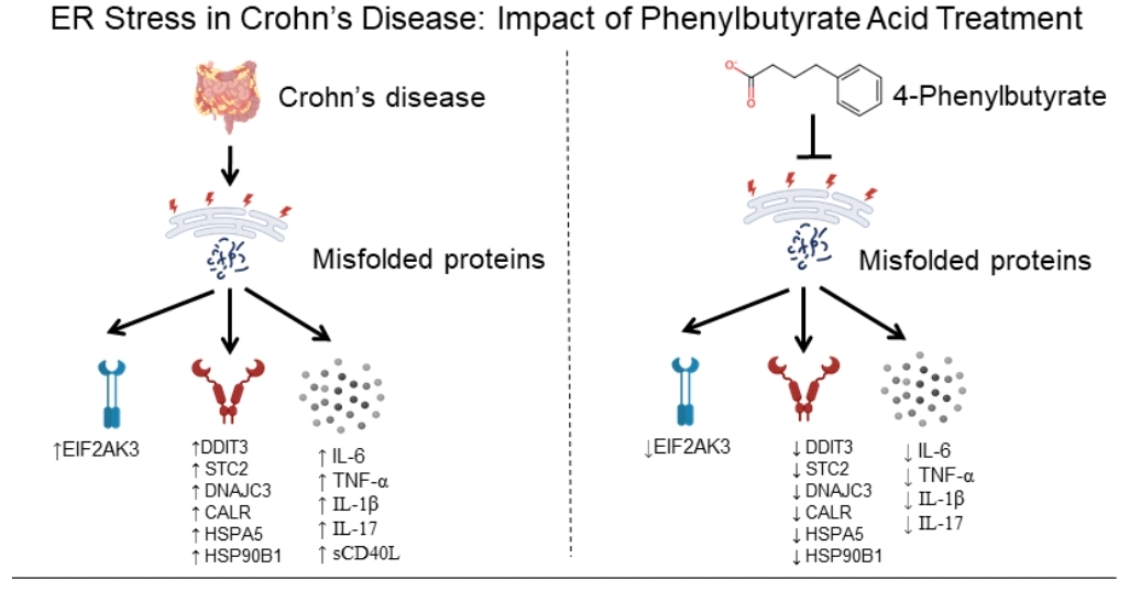 ER Stress in Crohn's Disease: Impact of Phenylbutyrate Acid Treatment

Crohn's disease

Misfolded proteins

↑EIF2AK3

↑DDIT3
↑ STC2
↑ DNAJC3
↑ CALR
↑ HSPA5
↑ HSP90B1

↑ IL-6
↑ TNF-α
↑ IL-1β
↑ IL-17
↑ sCD40L

4-Phenylbutyrate

Misfolded proteins

↓EIF2AK3

↓ DDIT3
↓ STC2
↓ DNAJC3
↓ CALR
↓ HSPA5
↓ HSP90B1

↓ IL-6
↓ TNF-α
↓ IL-1β
↓ IL-17